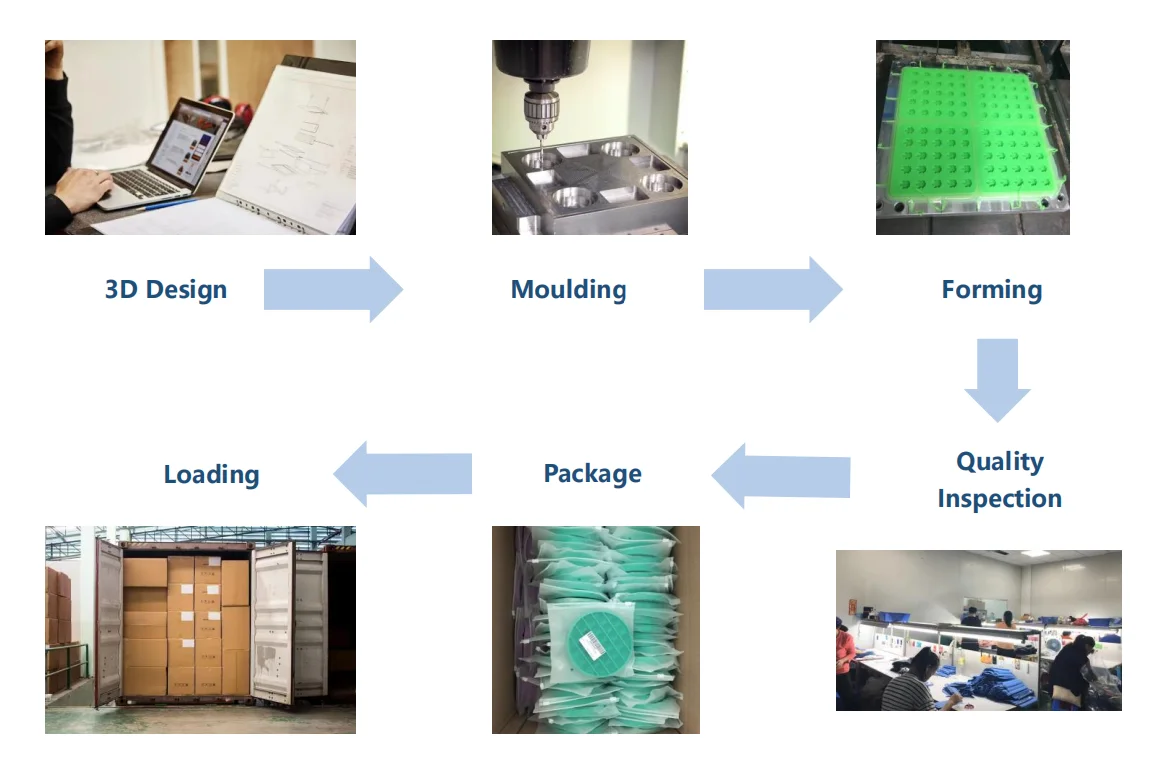 3D Design

Moulding

Forming

Quality Inspection

Package

Loading